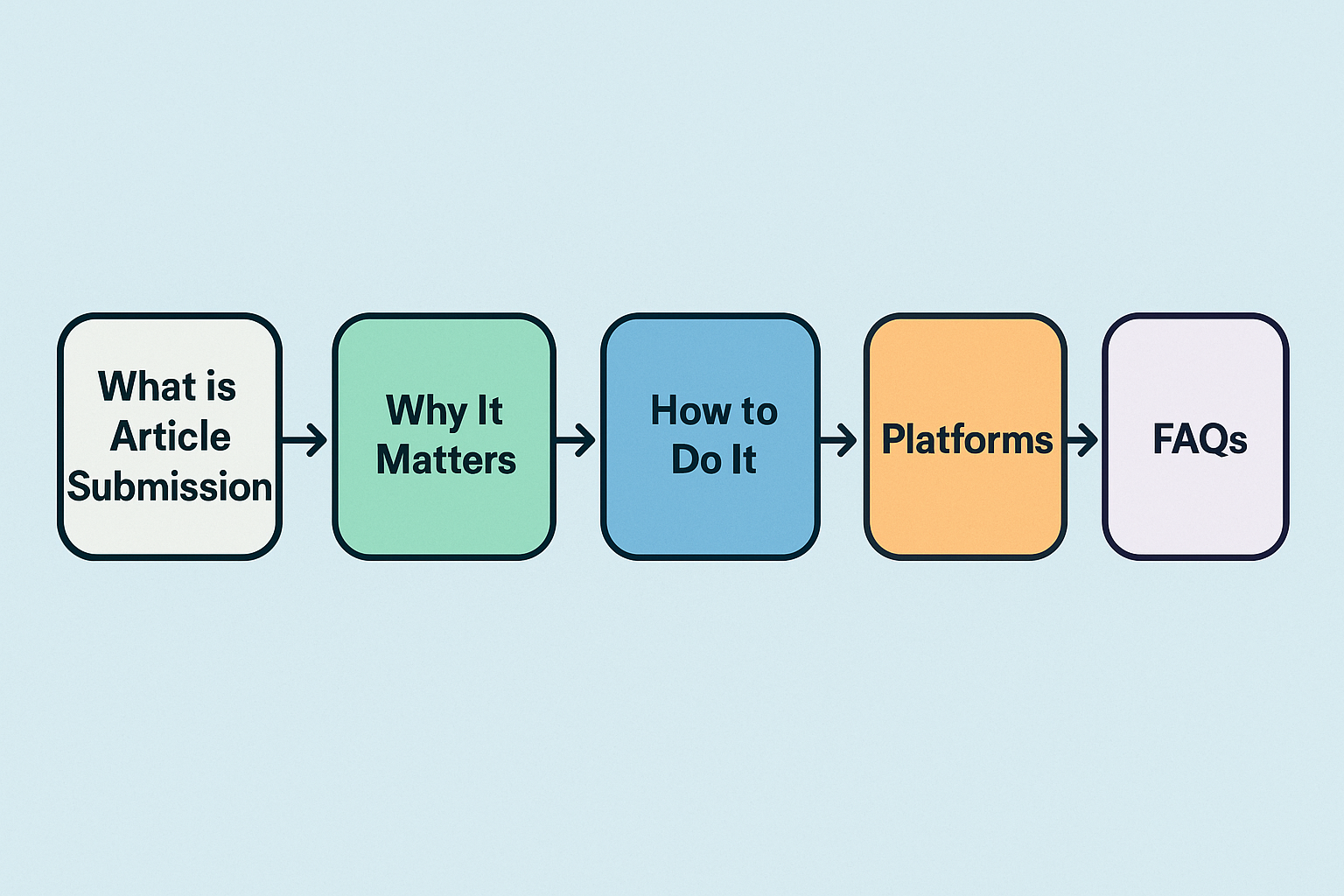 What is Article Submission

Why It Matters

How to Do It

Platforms

FAQs